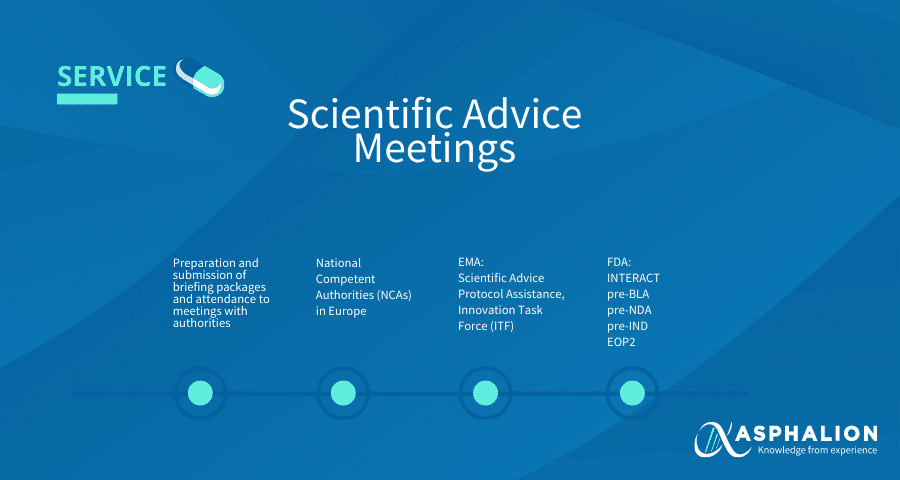 SERVICE

Scientific Advice Meetings

Preparation and submission of briefing packages and attendance to meetings with authorities

National Competent Authorities (NCAs) in Europe

EMA:
Scientific Advice
Protocol Assistance,
Innovation Task Force (ITF)

FDA:
INTERACT
pre-BLA
pre-NDA
pre-IND
EOP2

ASPHALION
Knowledge from experience